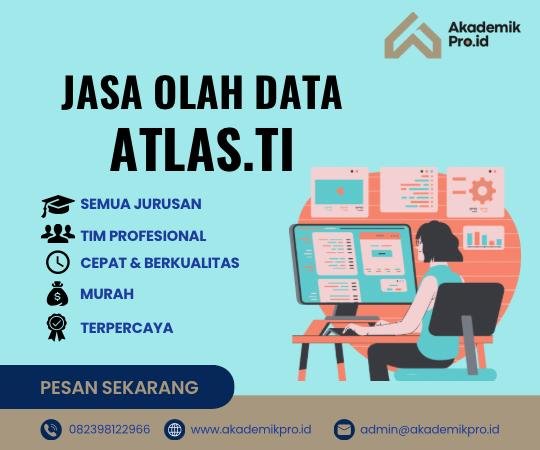 Akademik Pro.id

JASA OLAH DATA
ATLAS.TI

SEMUA JURUSAN
TIM PROFESIONAL
CEPAT & BERKUALITAS
MURAH
TERPERCAYA

PESAN SEKARANG

082398122966
www.akademikpro.id
admin@akademikpro.id